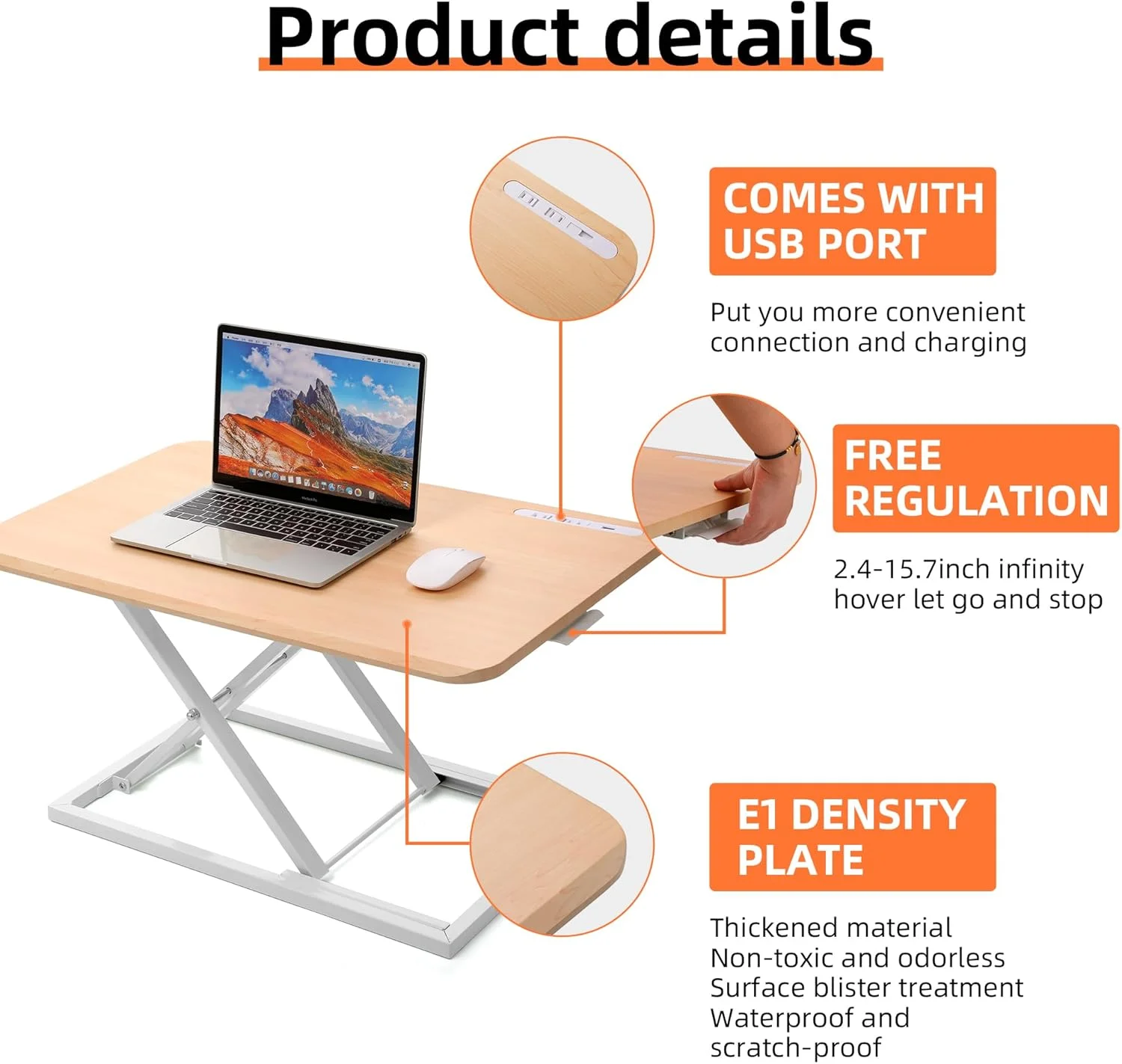 Product details

COMES WITH USB PORT

Put you more convenient connection and charging

FREE REGULATION

2.4-15.7inch infinity hover let go and stop

E1 DENSITY PLATE

Thickened material
Non-toxic and odorless
Surface blister treatment
Waterproof and scratch-proof